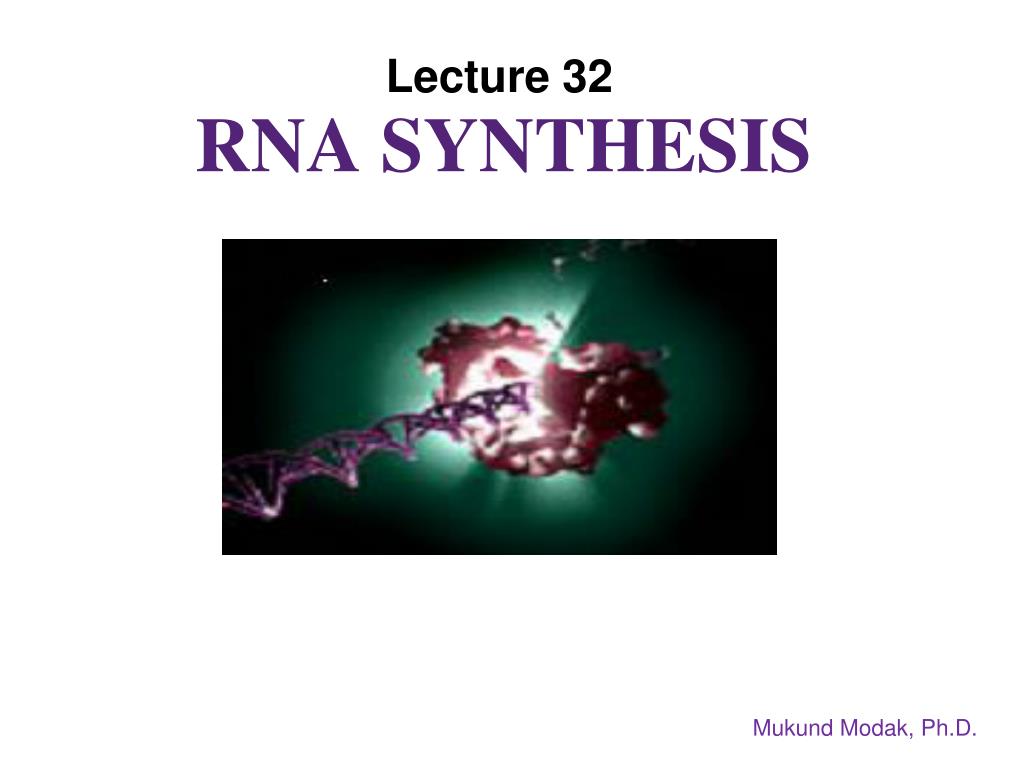 Lecture 32
RNA SYNTHESIS

Mukund Modak, Ph.D.